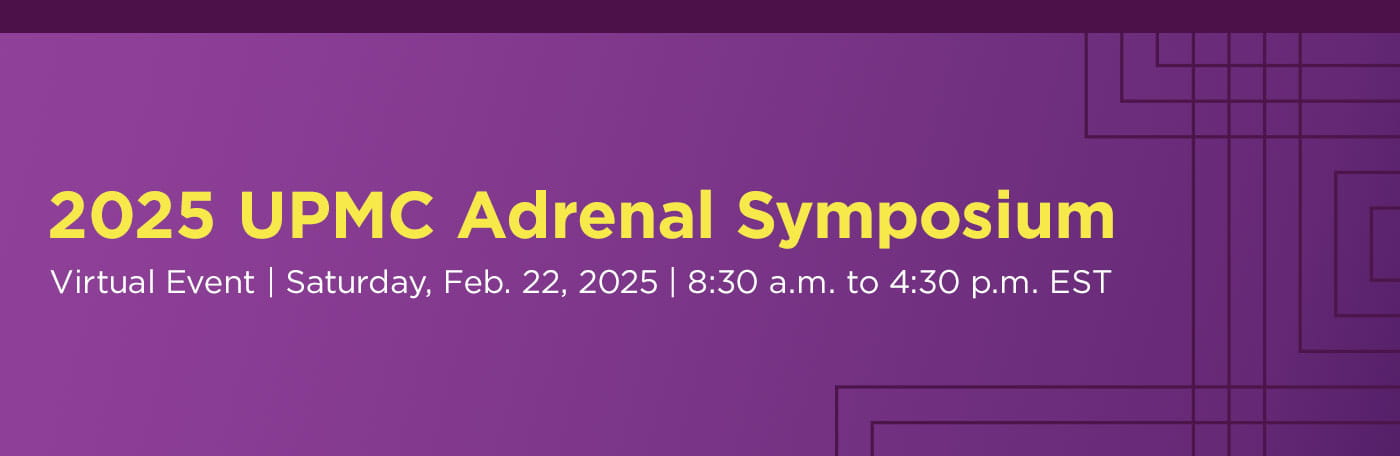 2025 UPMC Adrenal Symposium

Virtual Event | Saturday, Feb. 22, 2025 | 8:30 a.m. to 4:30 p.m. EST